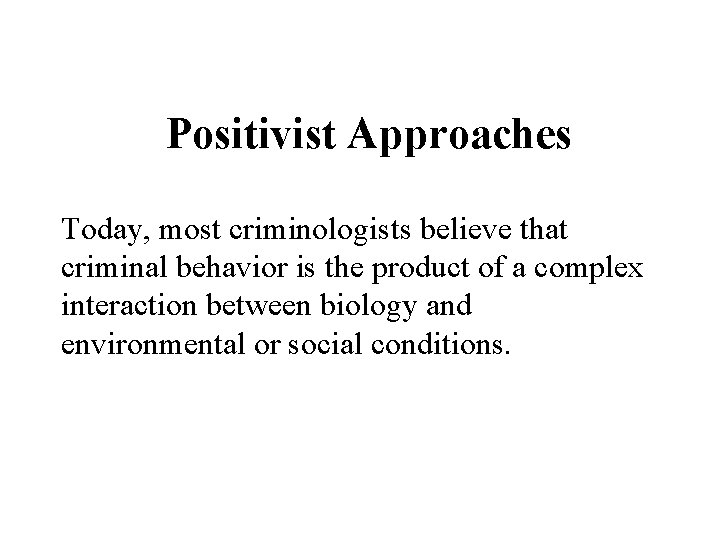 Positivist Approaches

Today, most criminologists believe that criminal behavior is the product of a complex interaction between biology and environmental or social conditions.